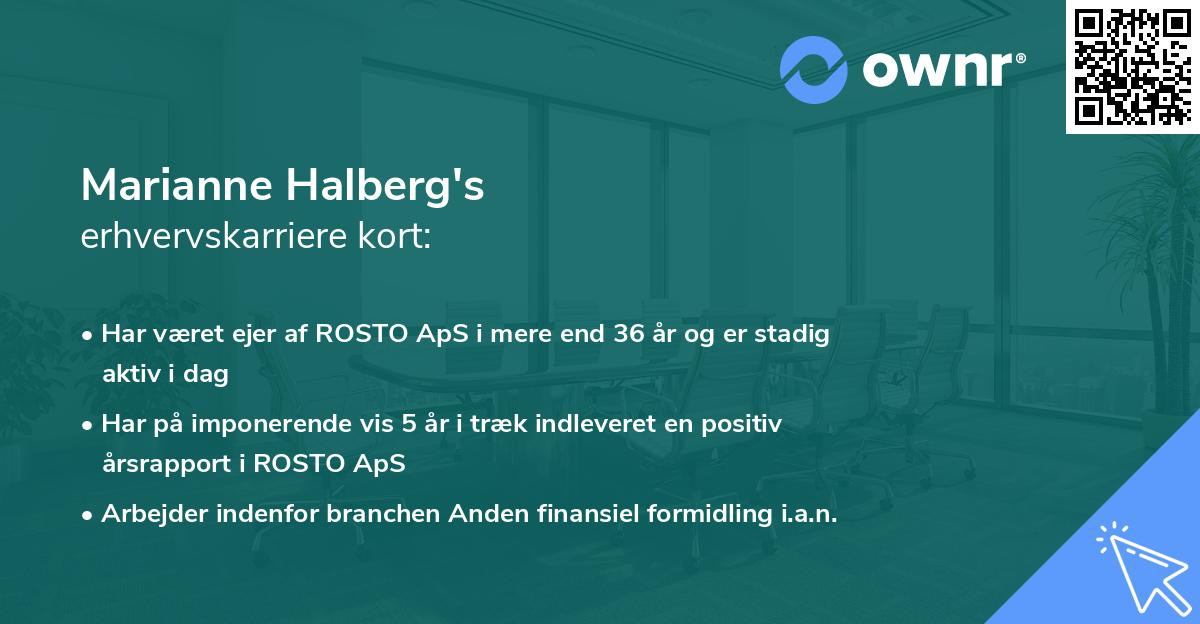 ownr®

Marianne Halberg's
erhvervskarriere kort:

• Har været ejer af ROSTO ApS i mere end 36 år og er stadig aktiv i dag

• Har på imponerende vis 5 år i træk indleveret en positiv årsrapport i ROSTO ApS

• Arbejder indenfor branchen Anden finansiel formidling i.a.n.